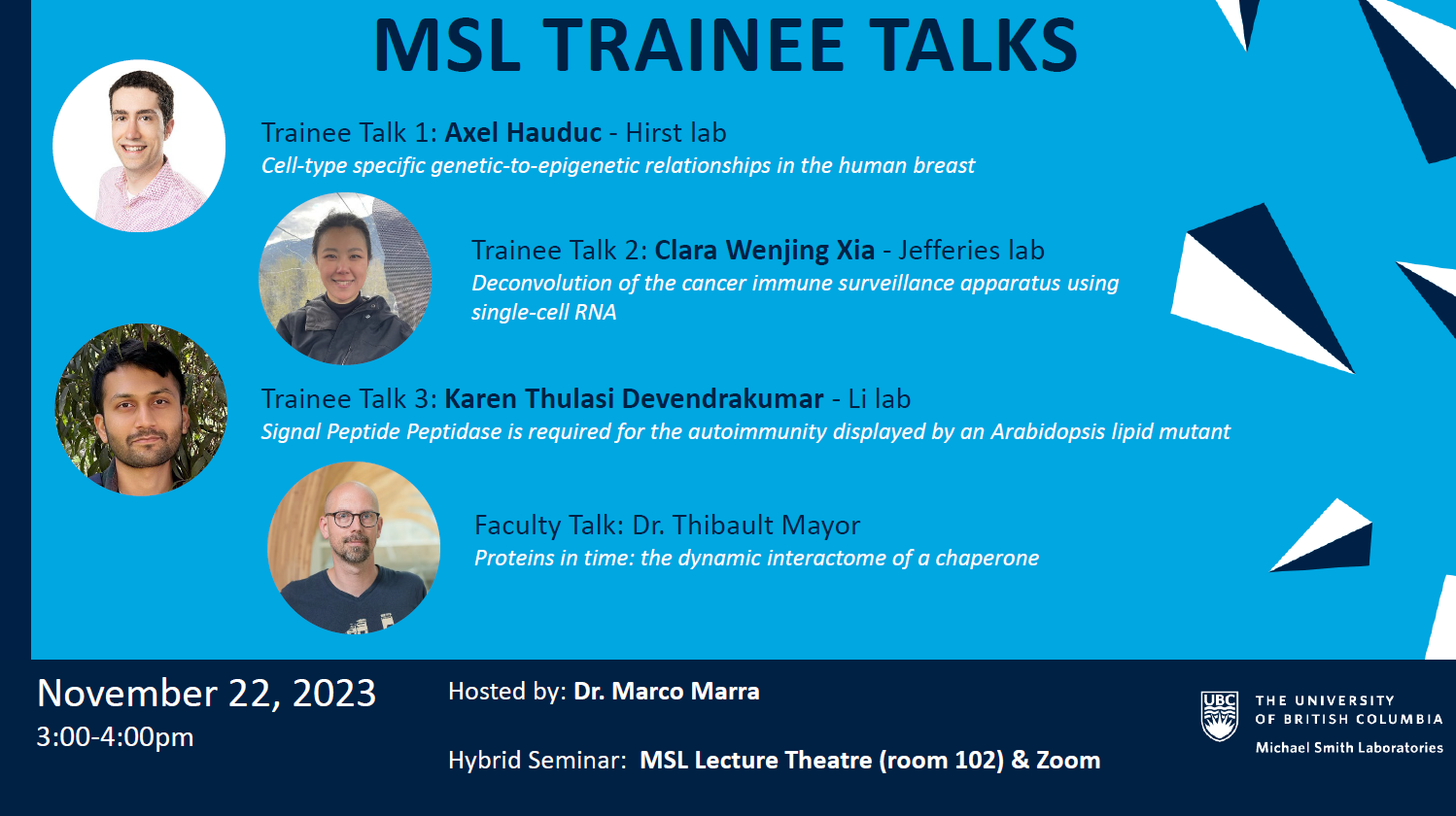 MSL TRAINEE TALKS

Trainee Talk 1: Axel Hauduc - Hirst lab
Cell-type specific genetic-to-epigenetic relationships in the human breast

Trainee Talk 2: Clara Wenjing Xia - Jefferies lab
Deconvolution of the cancer immune surveillance apparatus using single-cell RNA

Trainee Talk 3: Karen Thulasi Devendrakumar - Li lab
Signal Peptide Peptidase is required for the autoimmunity displayed by an Arabidopsis lipid mutant

Faculty Talk: Dr. Thibault Mayor
Proteins in time: the dynamic interactome of a chaperone

November 22, 2023
3:00-4:00pm

Hosted by: Dr. Marco Marra

Hybrid Seminar: MSL Lecture Theatre (room 102) & Zoom

UBC THE UNIVERSITY OF BRITISH COLUMBIA
Michael Smith Laboratories